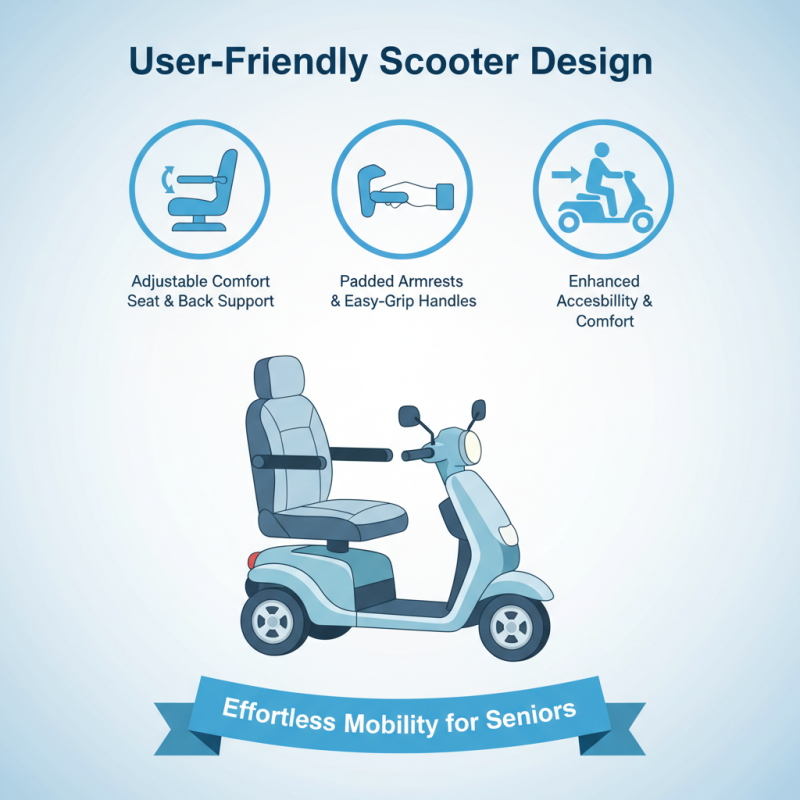 User-Friendly Scooter Design

Adjustable Comfort Seat & Back Support

Padded Armrests & Easy-Grip Handles

Enhanced Accesbillity & Comfort

Effortless Mobility for Seniors